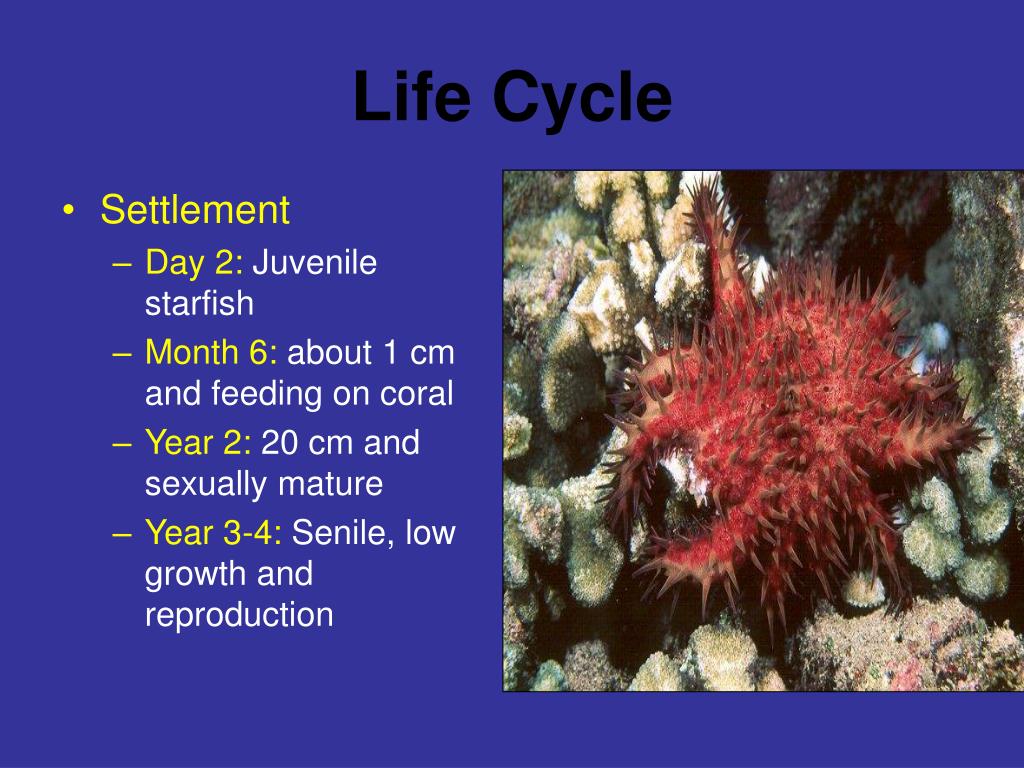 Life Cycle

• Settlement
– Day 2: Juvenile starfish
– Month 6: about 1 cm and feeding on coral
– Year 2: 20 cm and sexually mature
– Year 3-4: Senile, low growth and reproduction